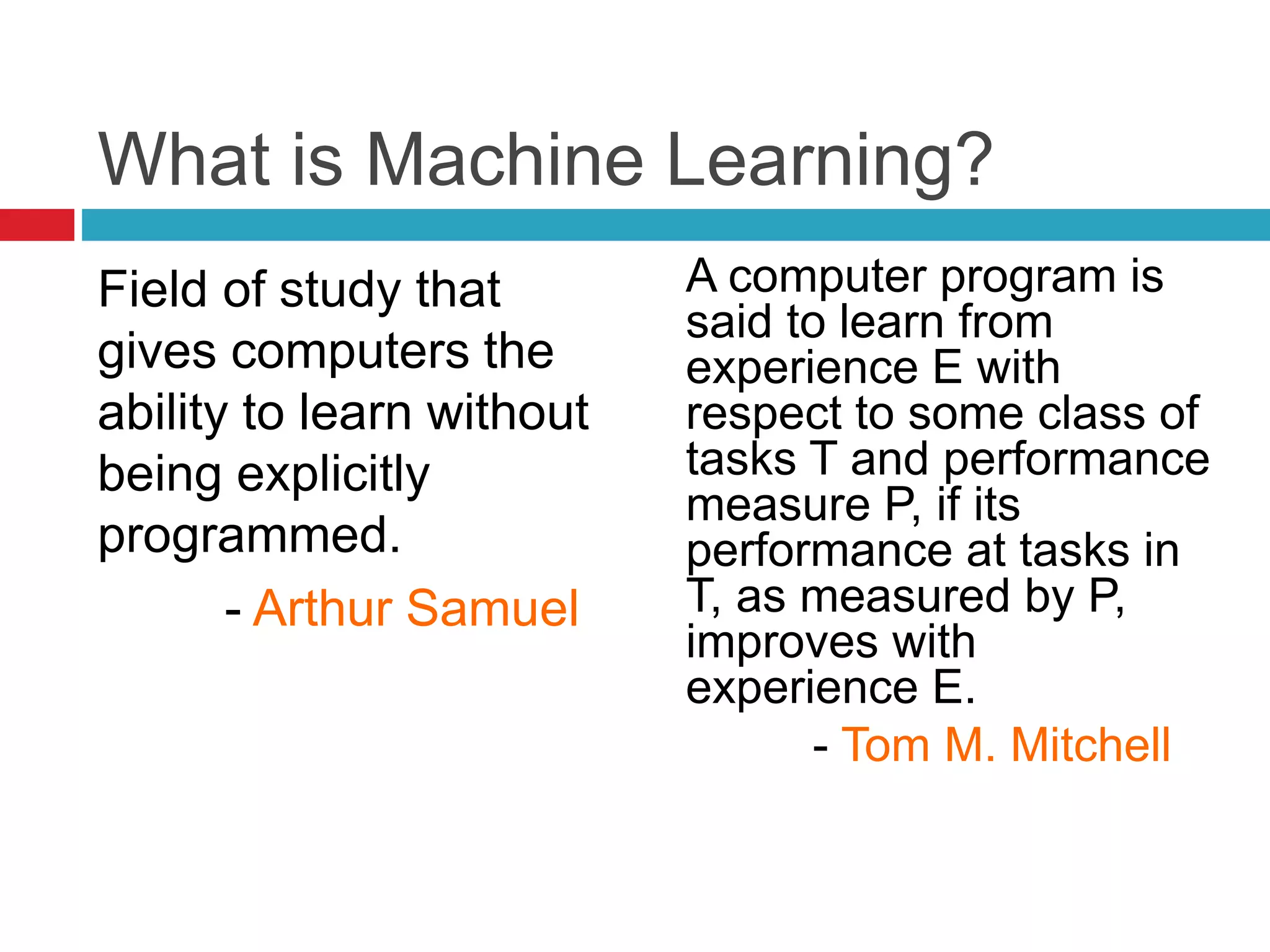 What is Machine Learning?

Field of study that gives computers the ability to learn without being explicitly programmed.

- Arthur Samuel

A computer program is said to learn from experience E with respect to some class of tasks T and performance measure P, if its performance at tasks in T, as measured by P, improves with experience E.

- Tom M. Mitchell